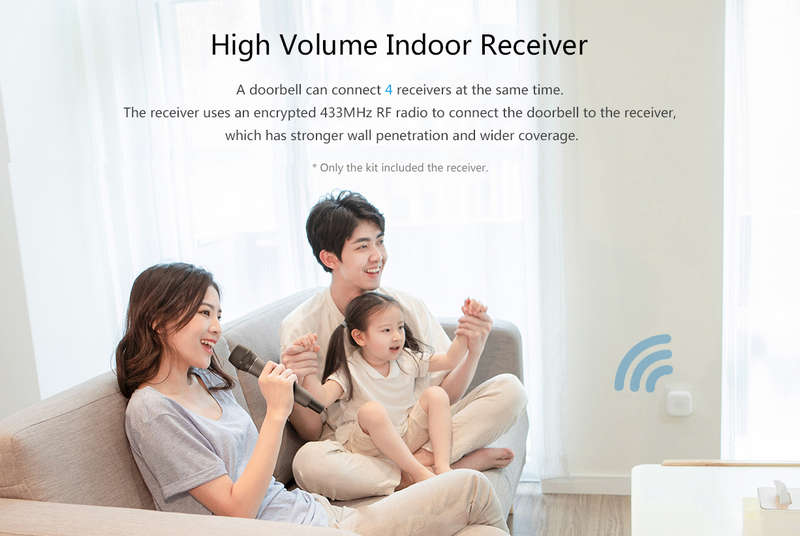 High Volume Indoor Receiver

A doorbell can connect 4 receivers at the same time.
The receiver uses an encrypted 433MHz RF radio to connect the doorbell to the receiver, which has stronger wall penetration and wider coverage.

* Only the kit included the receiver.